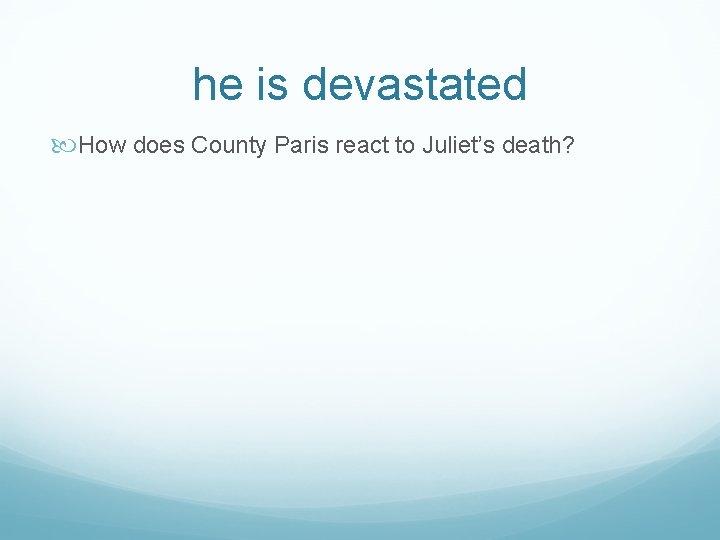 he is devastated

How does County Paris react to Juliet’s death?